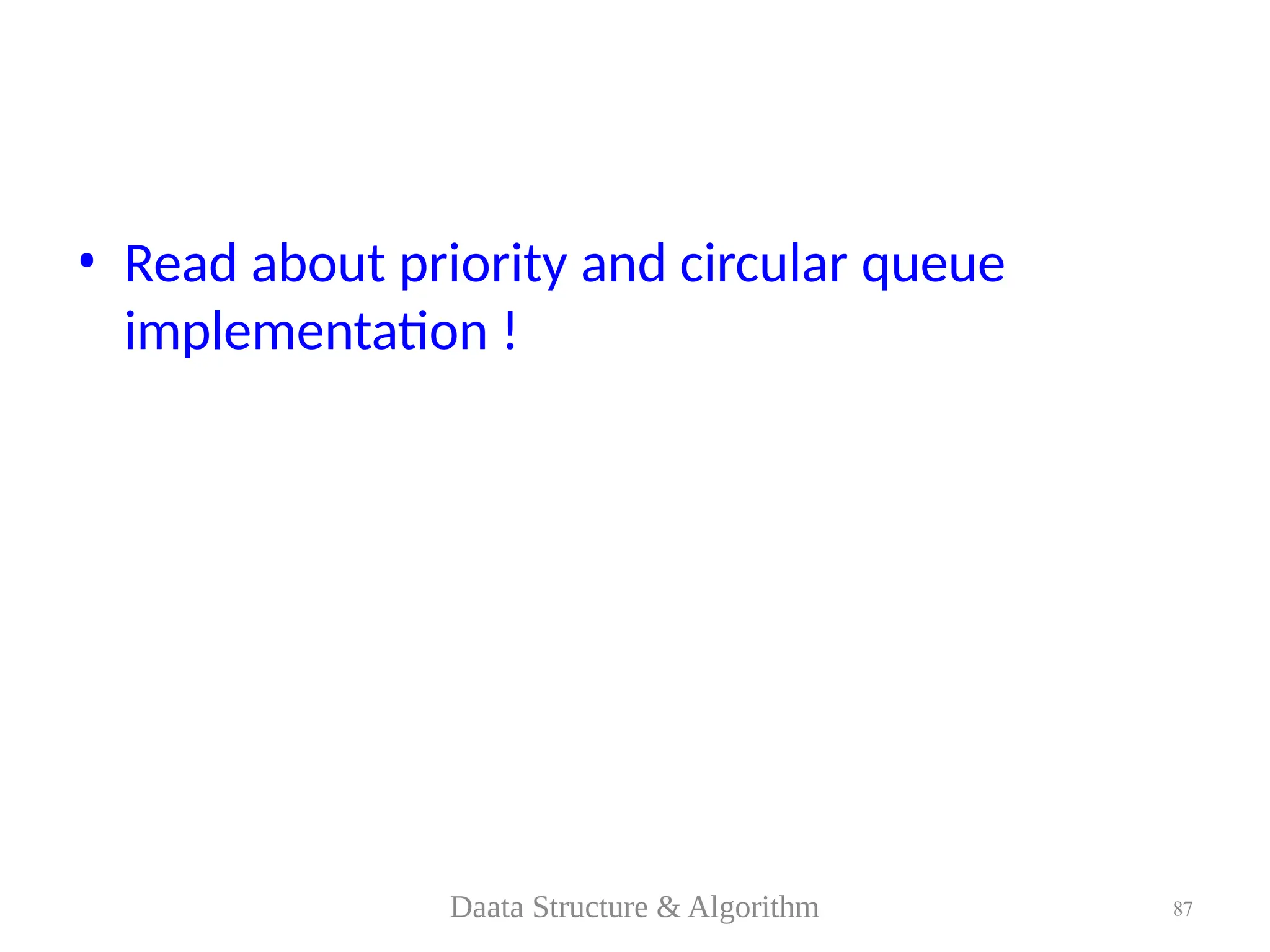 • Read about priority and circular queue implementation !

Daata Structure & Algorithm

87